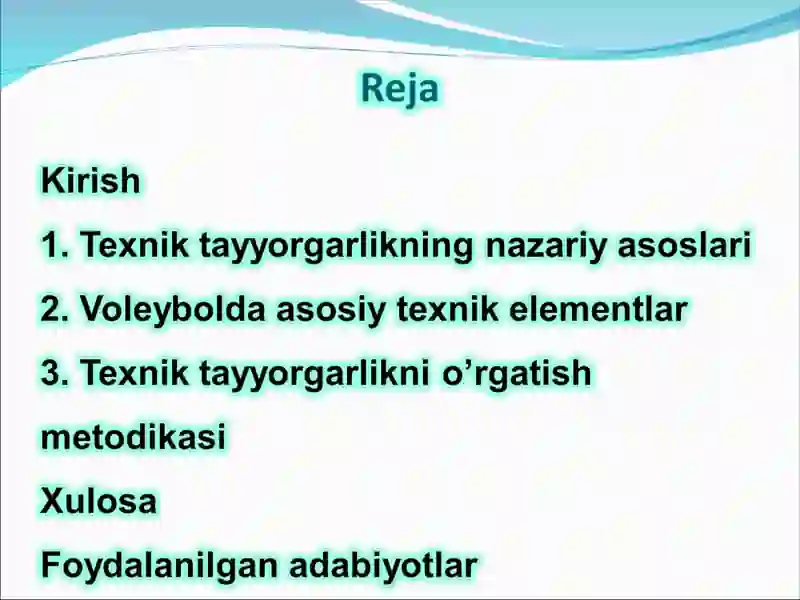 Reja

Kirish

1. Texnik tayyorgarlikning nazariy asoslari

2. Voleybolda asosiy texnik elementlar

3. Texnik tayyorgarlikni o’rgatish metodikasi

Xulosa

Foydalanilgan adabiyotlar